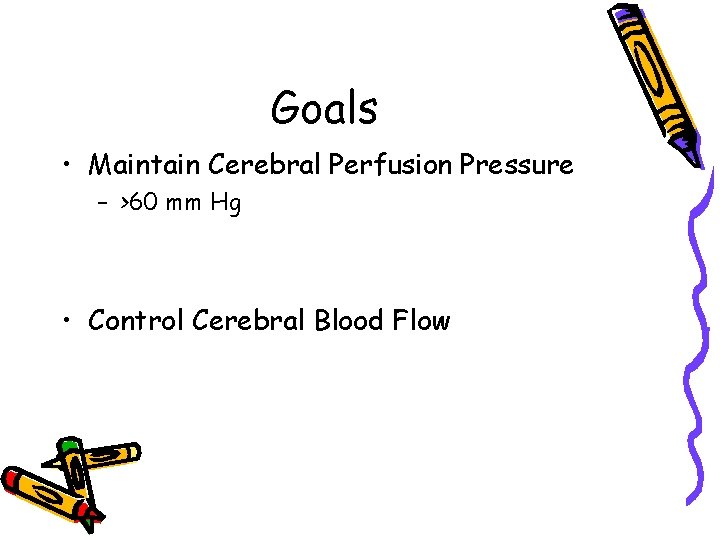 Goals

• Maintain Cerebral Perfusion Pressure
– >60 mm Hg

• Control Cerebral Blood Flow